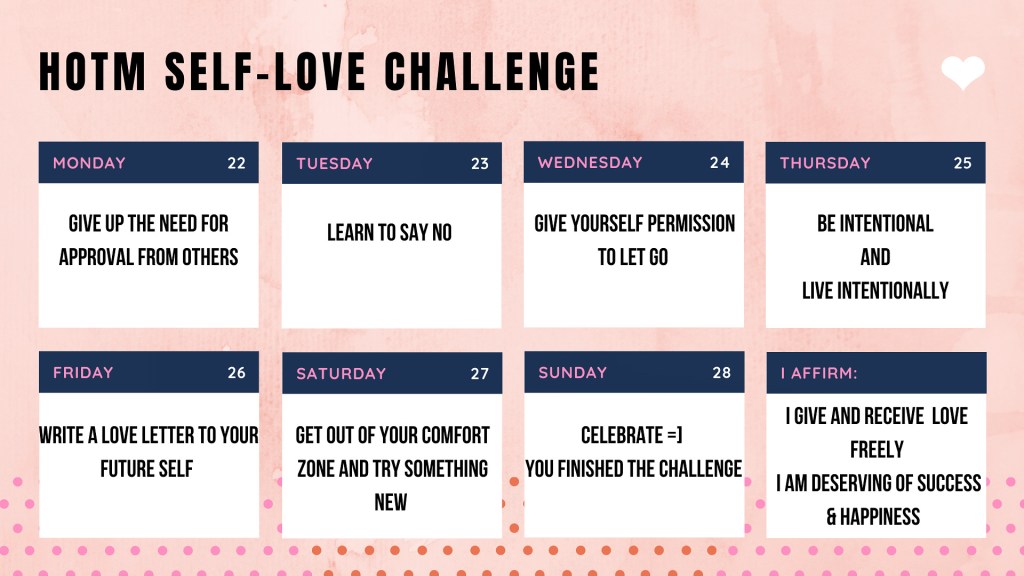 HOTM SELF-LOVE CHALLENGE

MONDAY 22
GIVE UP THE NEED FOR APPROVAL FROM OTHERS

TUESDAY 23
LEARN TO SAY NO

WEDNESDAY 24
GIVE YOURSELF PERMISSION TO LET GO

THURSDAY 25
BE INTENTIONAL
AND
LIVE INTENTIONALLY

FRIDAY 26
WRITE A LOVE LETTER TO YOUR FUTURE SELF

SATURDAY 27
GET OUT OF YOUR COMFORT ZONE AND TRY SOMETHING NEW

SUNDAY 28
CELEBRATE =]
YOU FINISHED THE CHALLENGE

I AFFIRM:
I GIVE AND RECEIVE LOVE FREELY
I AM DESERVING OF SUCCESS & HAPPINESS